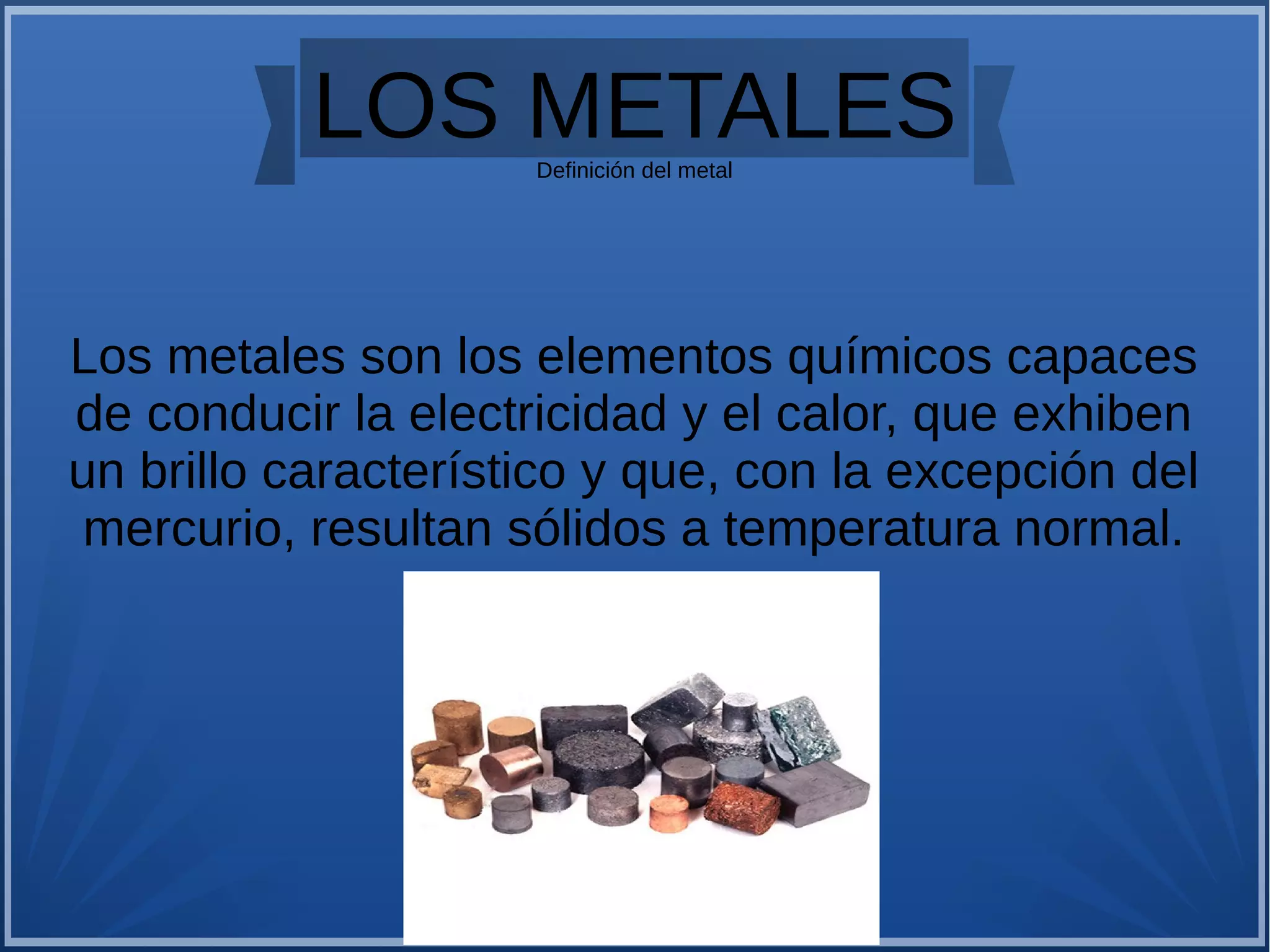 LOS METALES

Definición del metal

Los metales son los elementos químicos capaces de conducir la electricidad y el calor, que exhiben un brillo característico y que, con la excepción del mercurio, resultan sólidos a temperatura normal.